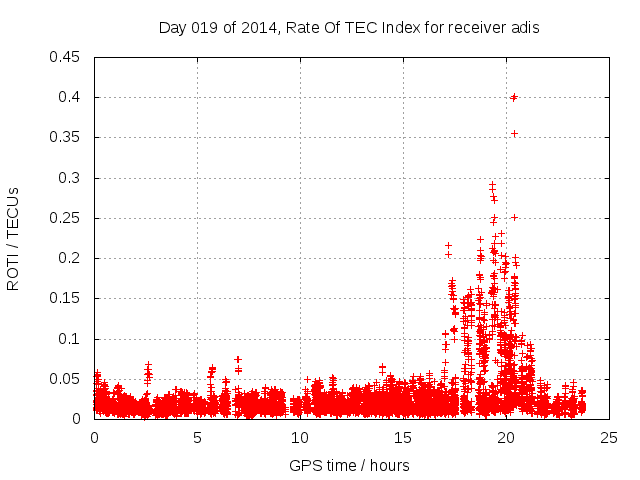 Day 019 of 2014, Rate Of TEC Index for receiver adis

ROTI / TECUs

0.45
0.4
0.35
0.3
0.25
0.2
0.15
0.1
0.05
0

0
5
10
15
20
25

GPS time / hours